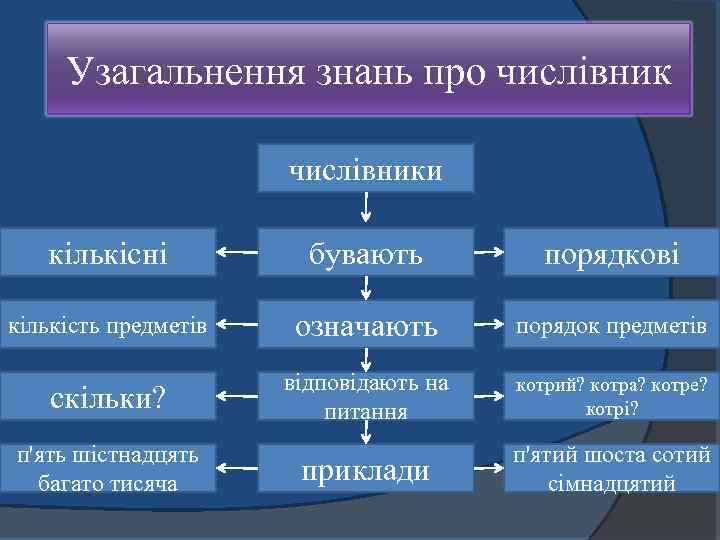 Узагальнення знань про числівник

числівники

кількісні

бувають

порядкові

кількість предметів

означають

порядок предметів

скільки?

відповідають на питання

котрий? котра? котре? котрі?

п'ять шістнадцять багато тисяча

приклади

п'ятий шоста сотий сімнадцятий